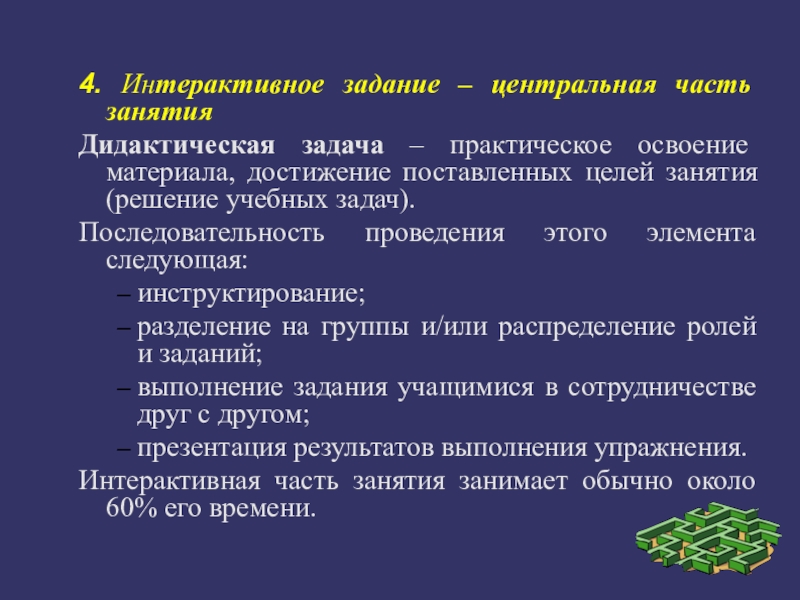 4. Интерактивное задание – центральная часть занятия

Дидактическая задача – практическое освоение материала, достижение поставленных целей занятия (решение учебных задач).

Последовательность проведения этого элемента следующая:

– инструктирование;

– разделение на группы и/или распределение ролей и заданий;

– выполнение задания учащимися в сотрудничестве друг с другом;

– презентация результатов выполнения упражнения.

Интерактивная часть занятия занимает обычно около 60% его времени.